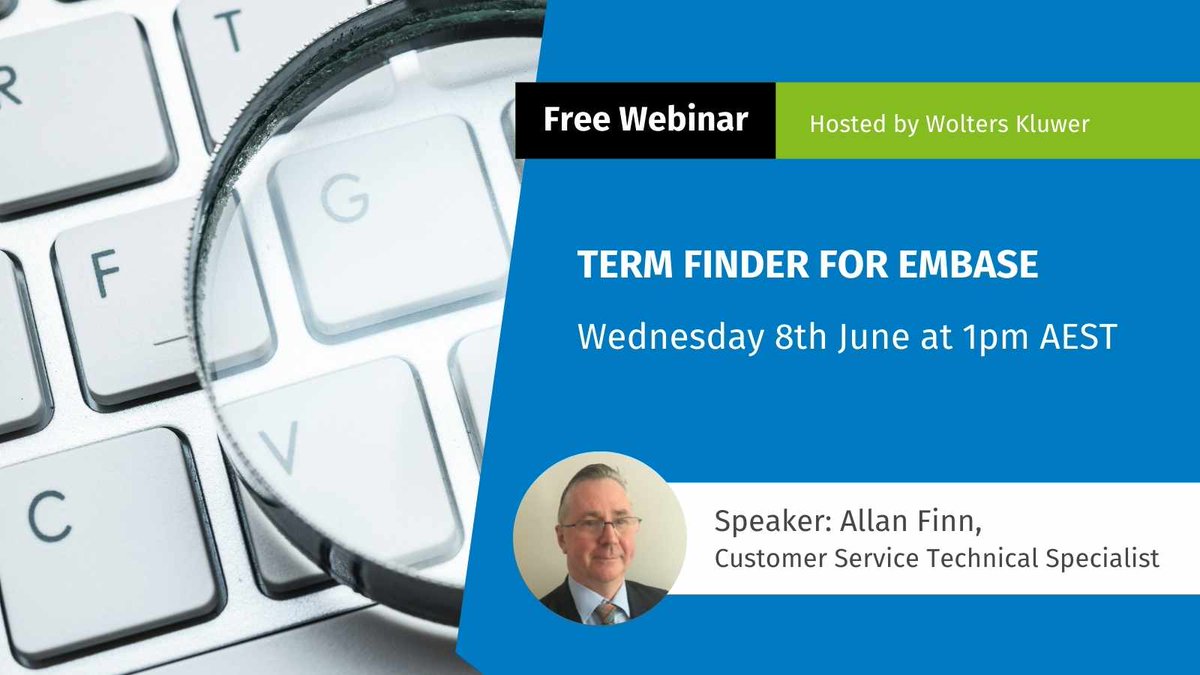 R T
F G
C V

Free Webinar

Hosted by Wolters Kluwer

TERM FINDER FOR EMBASE

Wednesday 8th June at 1pm AEST

Speaker: Allan Finn,
Customer Service Technical Specialist